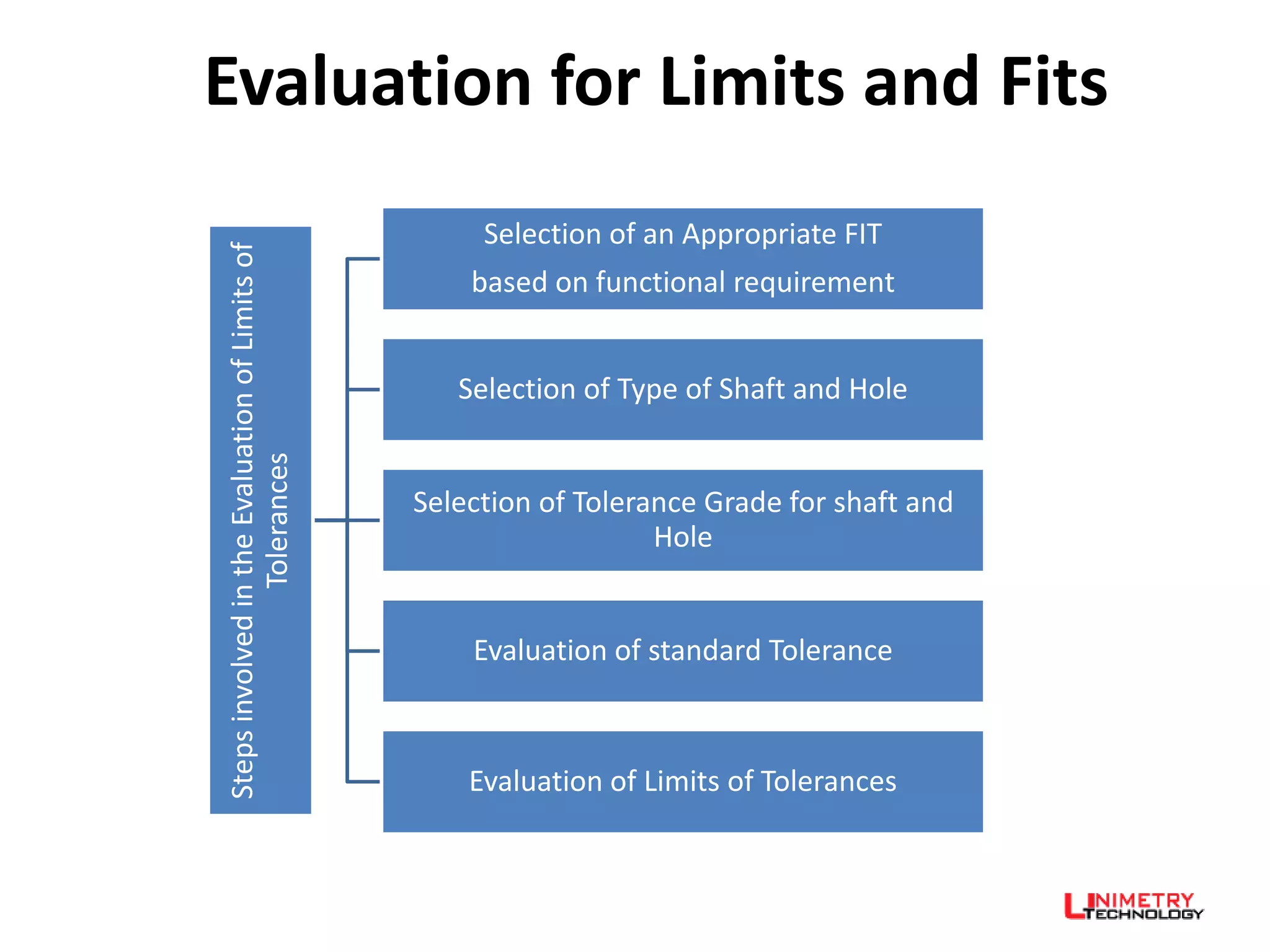 Evaluation for Limits and Fits

Steps involved in the Evaluation of Limits of Tolerances

Selection of an Appropriate FIT

based on functional requirement

Selection of Type of Shaft and Hole

Selection of Tolerance Grade for shaft and Hole

Evaluation of standard Tolerance

Evaluation of Limits of Tolerances

LINIMETRY TECHNOLOGY